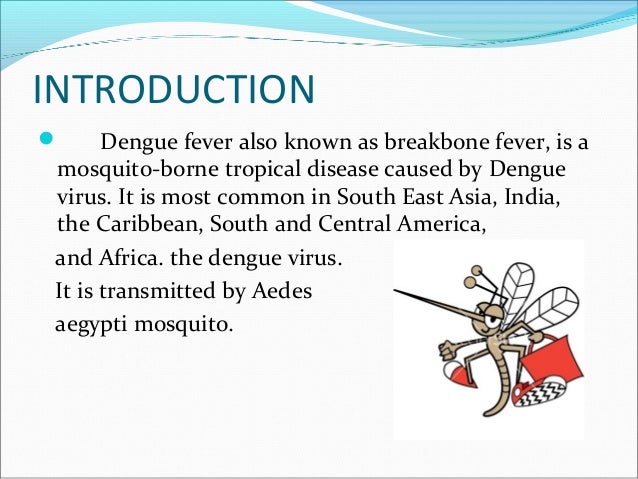 INTRODUCTION

Dengue fever also known as breakbone fever, is a mosquito-borne tropical disease caused by Dengue virus. It is most common in South East Asia, India, the Caribbean, South and Central America,

and Africa. the dengue virus.

It is transmitted by Aedes

aegypti mosquito.